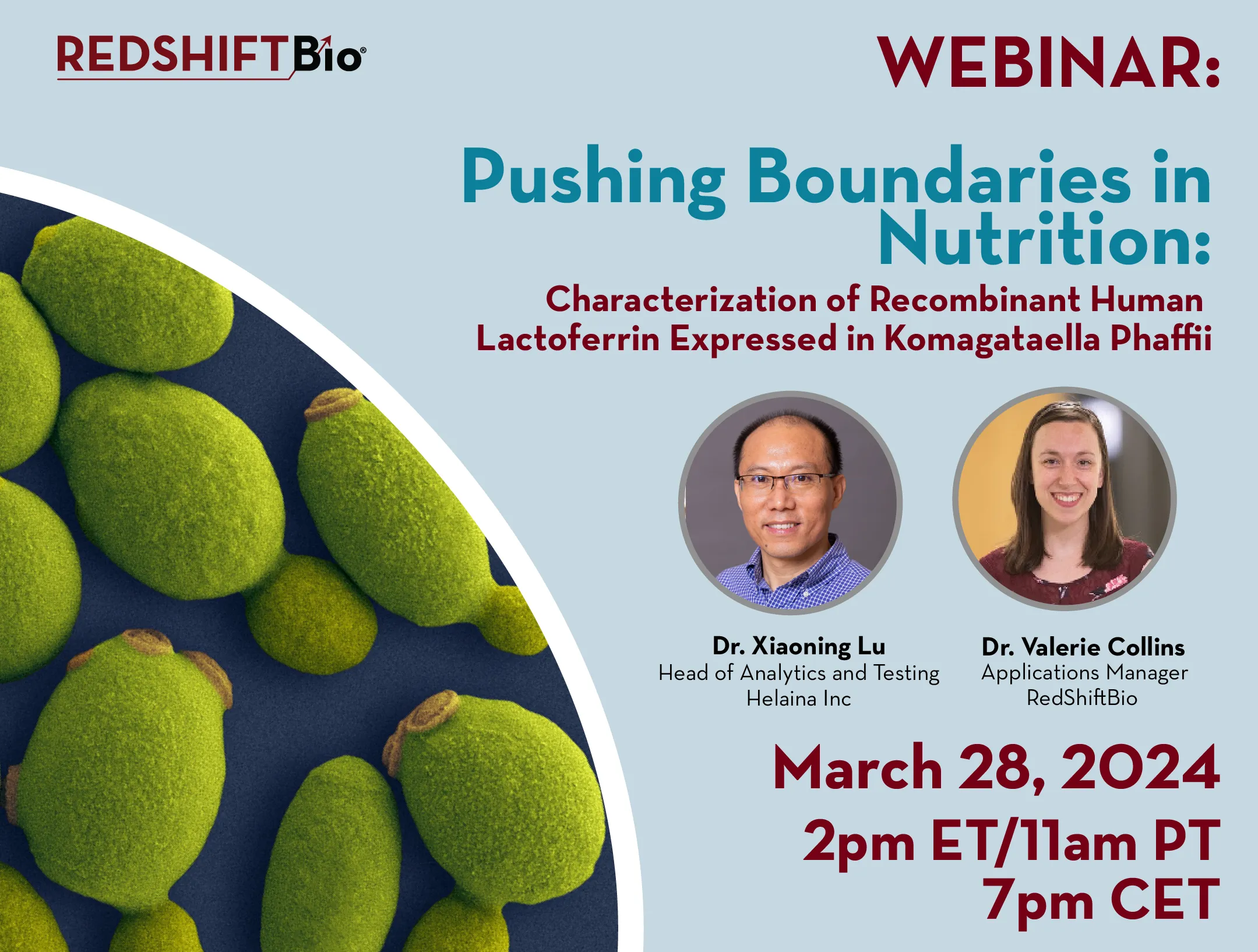 REDSHIFTBio®

WEBINAR:

Pushing Boundaries in Nutrition:

Characterization of Recombinant Human Lactoferrin Expressed in Komagataella Phaffii

Dr. Xiaoning Lu
Head of Analytics and Testing
Helaina Inc

Dr. Valerie Collins
Applications Manager
RedShiftBio

March 28, 2024
2pm ET/11am PT
7pm CET